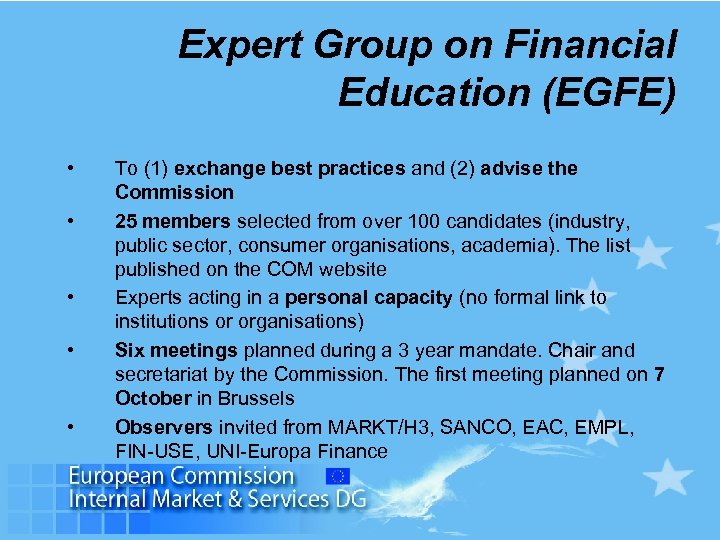 Expert Group on Financial Education (EGFE)

• To (1) exchange best practices and (2) advise the Commission

• 25 members selected from over 100 candidates (industry, public sector, consumer organisations, academia). The list published on the COM website

• Experts acting in a personal capacity (no formal link to institutions or organisations)

• Six meetings planned during a 3 year mandate. Chair and secretariat by the Commission. The first meeting planned on 7 October in Brussels

• Observers invited from MARKT/H3, SANCO, EAC, EMPL, FIN-USE, UNI-Europa Finance

European Commission
Internal Market & Services DG